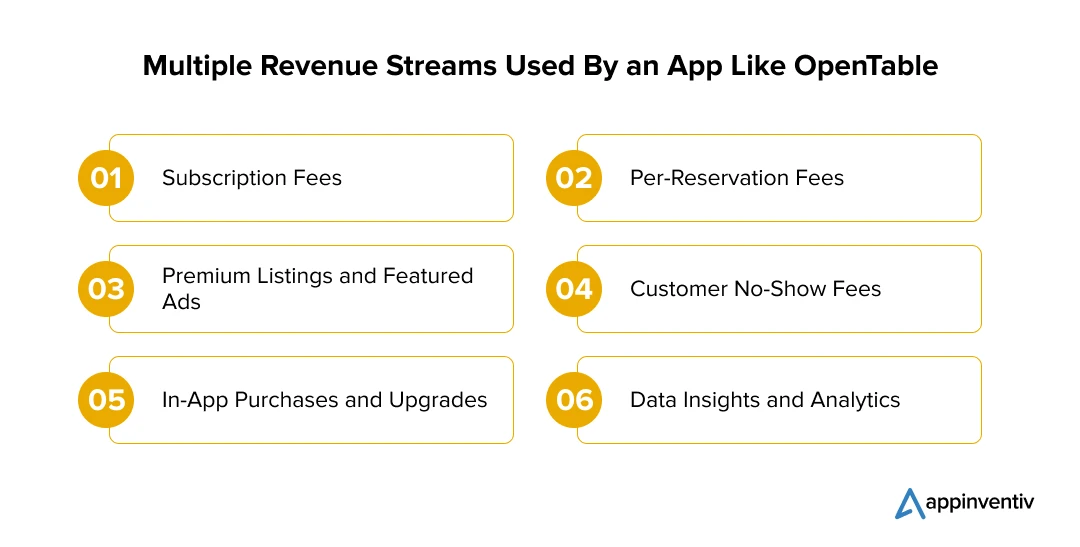 Multiple Revenue Streams Used By an App Like OpenTable

01 Subscription Fees

02 Per-Reservation Fees

03 Premium Listings and Featured Ads

04 Customer No-Show Fees

05 In-App Purchases and Upgrades

06 Data Insights and Analytics

appinventiv